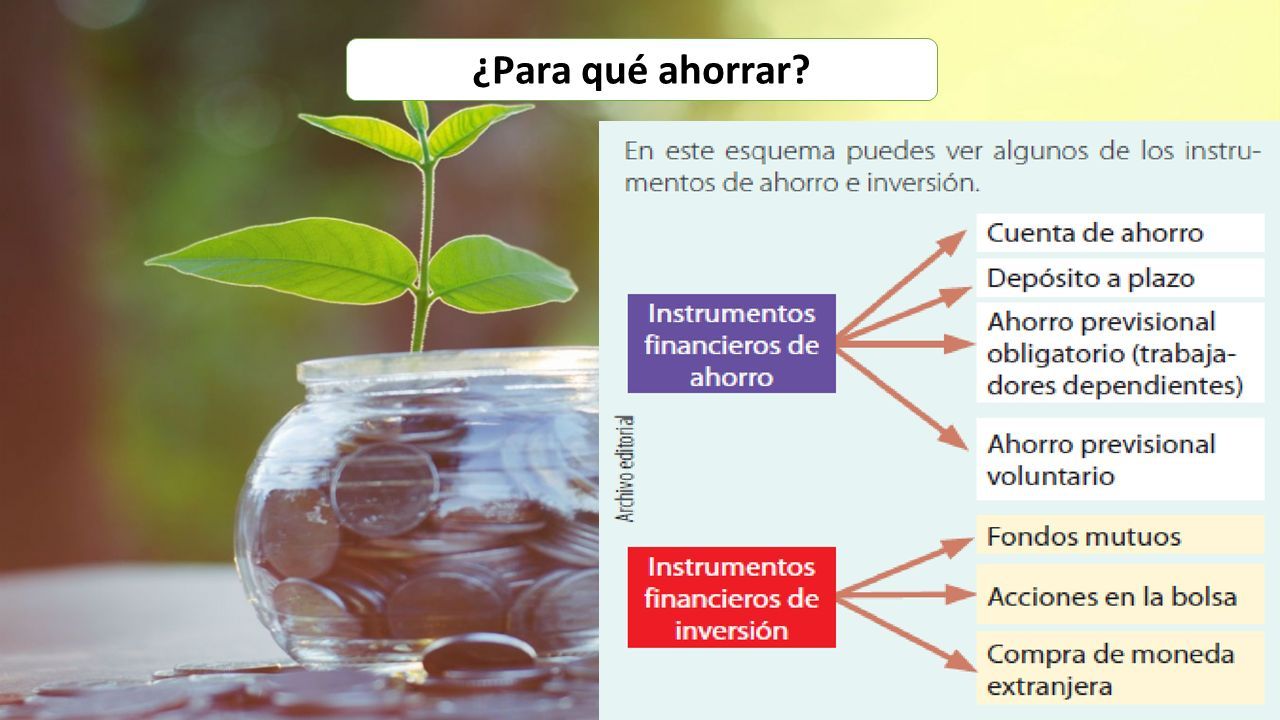 ¿Para qué ahorrar?

En este esquema puedes ver algunos de los instrumentos de ahorro e inversión.

Instrumentos financieros de ahorro

Cuenta de ahorro

Depósito a plazo

Ahorro previsional obligatorio (trabajadores dependientes)

Ahorro previsional voluntario

Archivo editorial

Instrumentos financieros de inversión

Fondos mutuos

Acciones en la bolsa

Compra de moneda extranjera